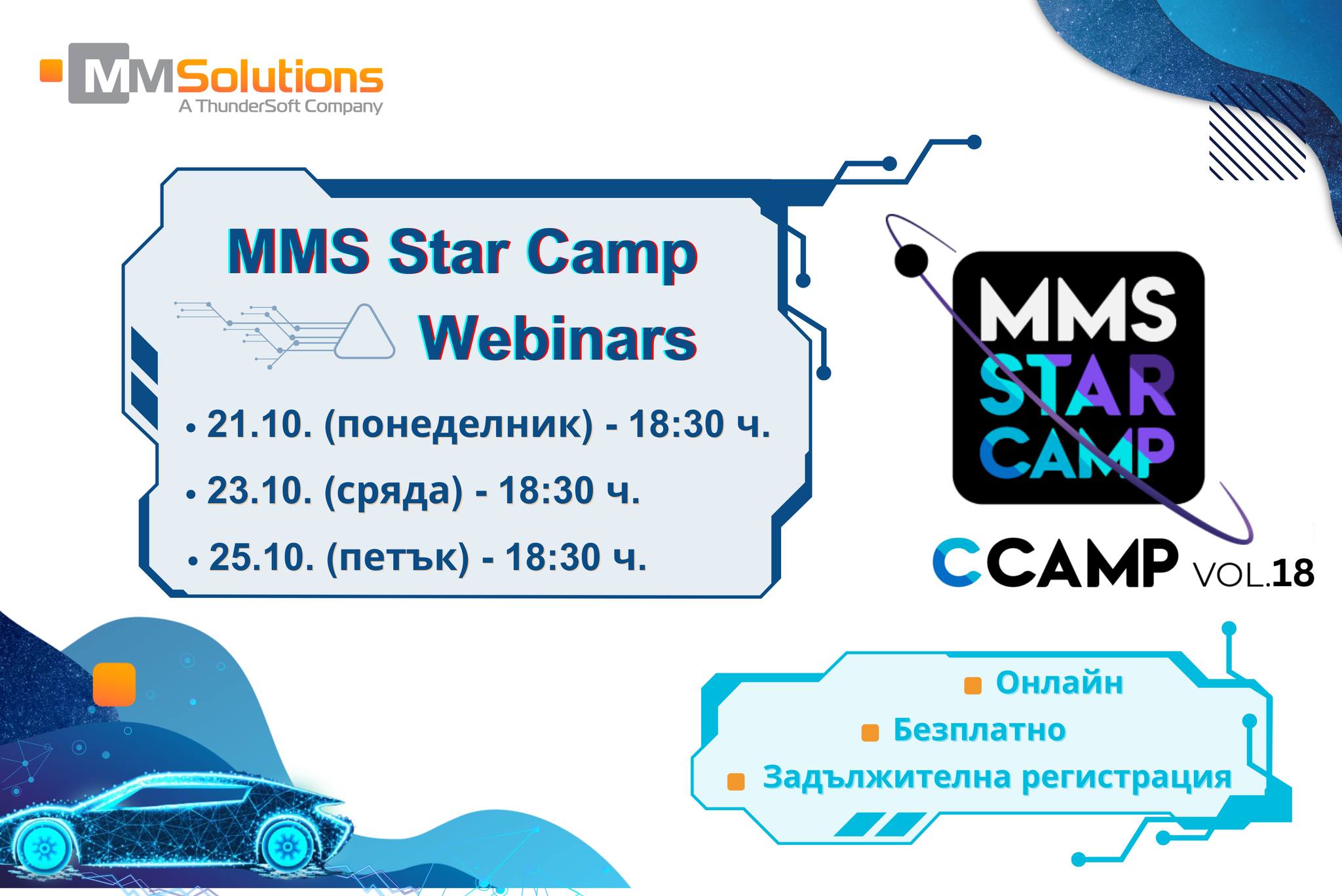 MMSolutions
A ThunderSoft Company

MMS Star Camp
Webinars

• 21.10. (понеделник) - 18:30 ч.
• 23.10. (сряда) - 18:30 ч.
• 25.10. (петък) - 18:30 ч.

MMS STAR CAMP

C CAMP VOL.18

Онлайн
Безплатно
Задължителна регистрация